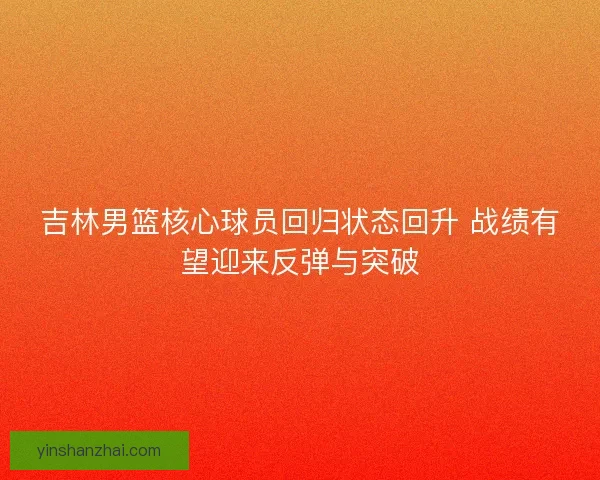 吉林男篮核心球员回归状态回升 战绩有望迎来反弹与突破

yinshanzhai.com